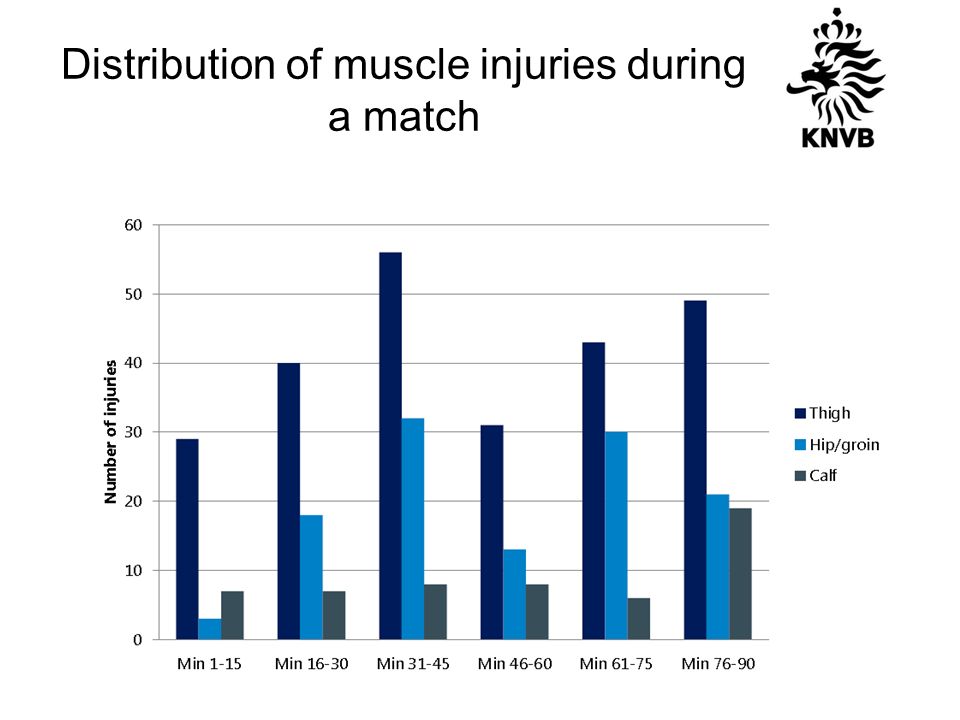 Distribution of muscle injuries during a match

KNVB

Number of injuries

60
50
40
30
20
10
0

Min 1-15
Min 16-30
Min 31-45
Min 46-60
Min 61-75
Min 76-90

Thigh
Hip/groin
Calf